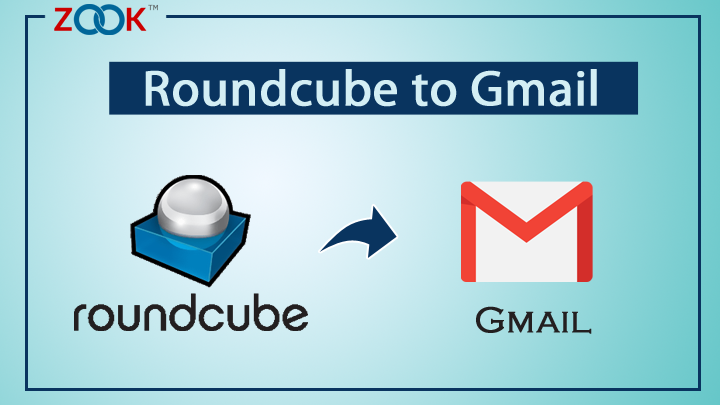 ZOOK™

Roundcube to Gmail

roundcube

GMAIL